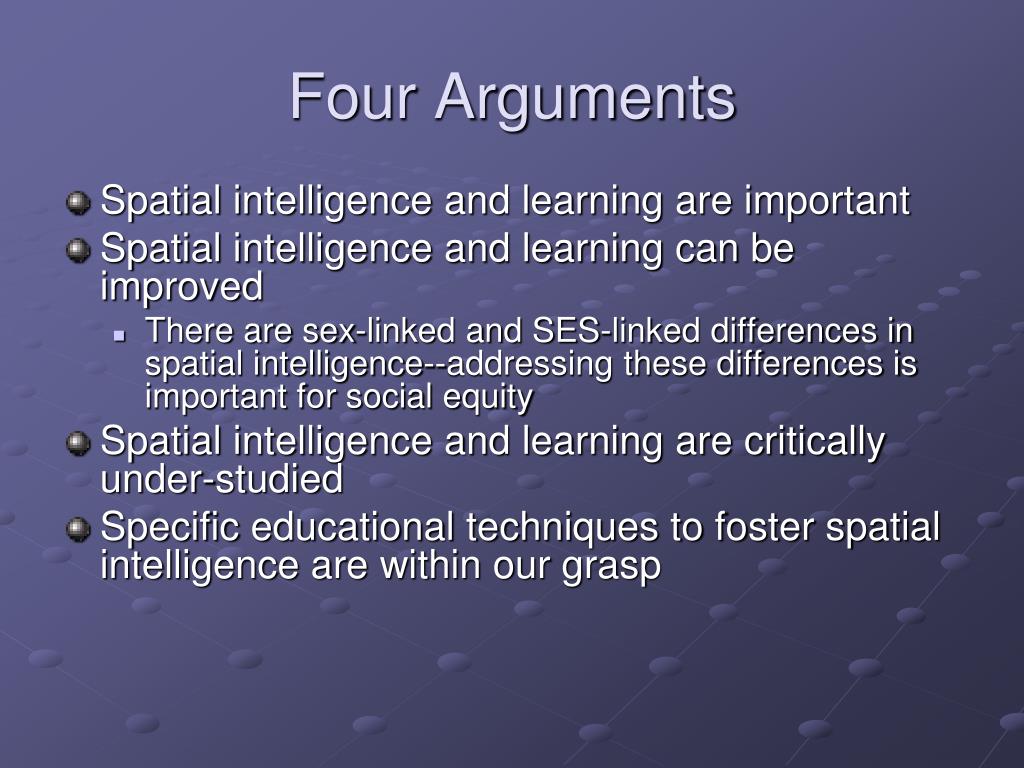 Four Arguments

Spatial intelligence and learning are important

Spatial intelligence and learning can be improved

There are sex-linked and SES-linked differences in spatial intelligence--addressing these differences is important for social equity

Spatial intelligence and learning are critically under-studied

Specific educational techniques to foster spatial intelligence are within our grasp